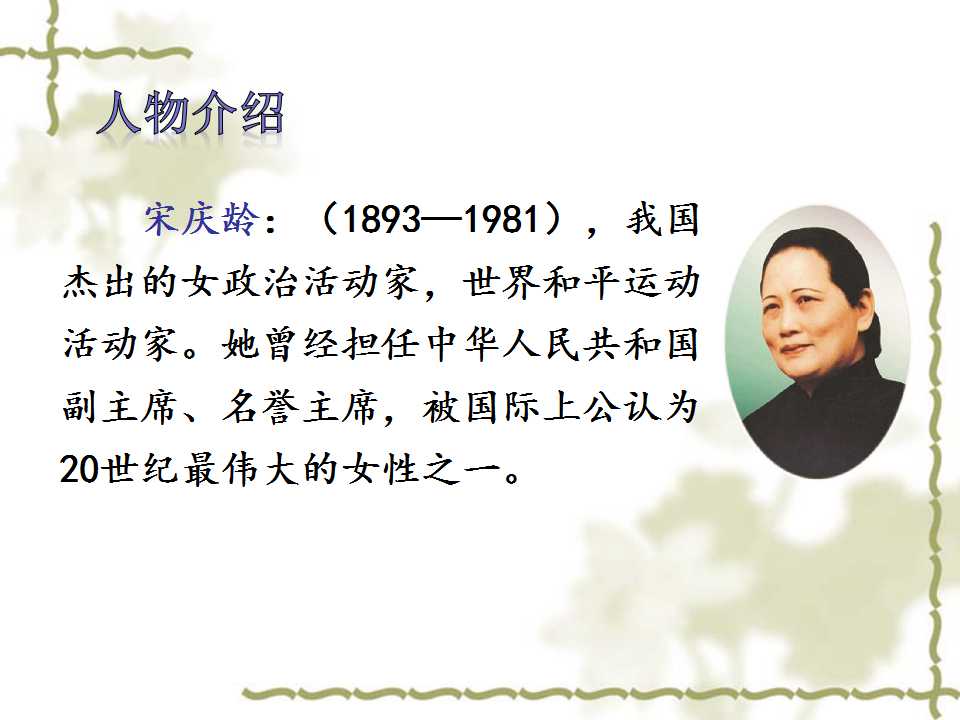 人物介绍

宋庆龄：（1893—1981），我国杰出的女政治活动家，世界和平运动活动家。她曾经担任中华人民共和国副主席、名誉主席，被国际上公认为20世纪最伟大的女性之一。